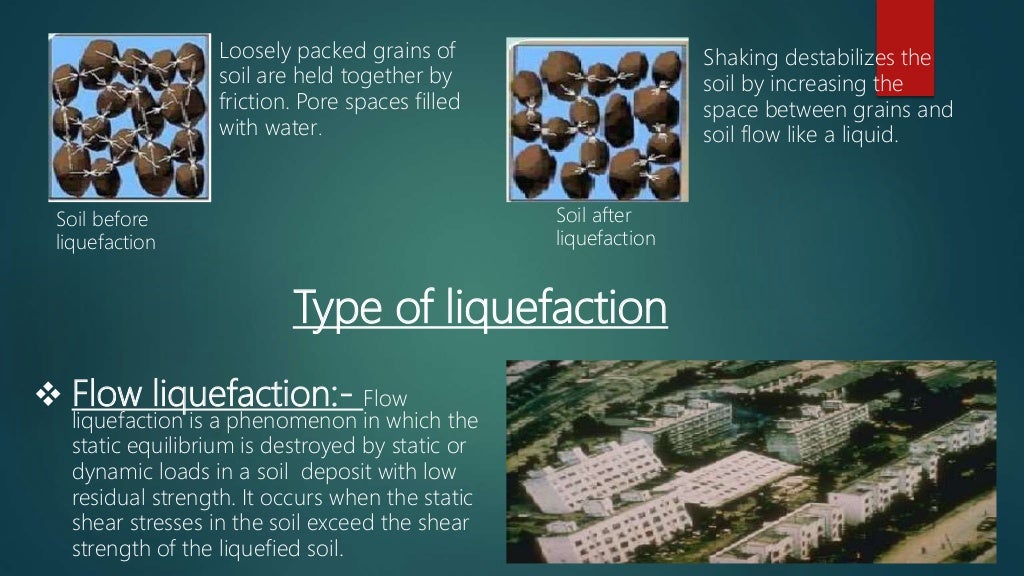 Loosely packed grains of soil are held together by friction. Pore spaces filled with water.

Soil before liquefaction

Shaking destabilizes the soil by increasing the space between grains and soil flow like a liquid.

Soil after liquefaction

Type of liquefaction

❖ Flow liquefaction:- Flow liquefaction is a phenomenon in which the static equilibrium is destroyed by static or dynamic loads in a soil deposit with low residual strength. It occurs when the static shear stresses in the soil exceed the shear strength of the liquefied soil.